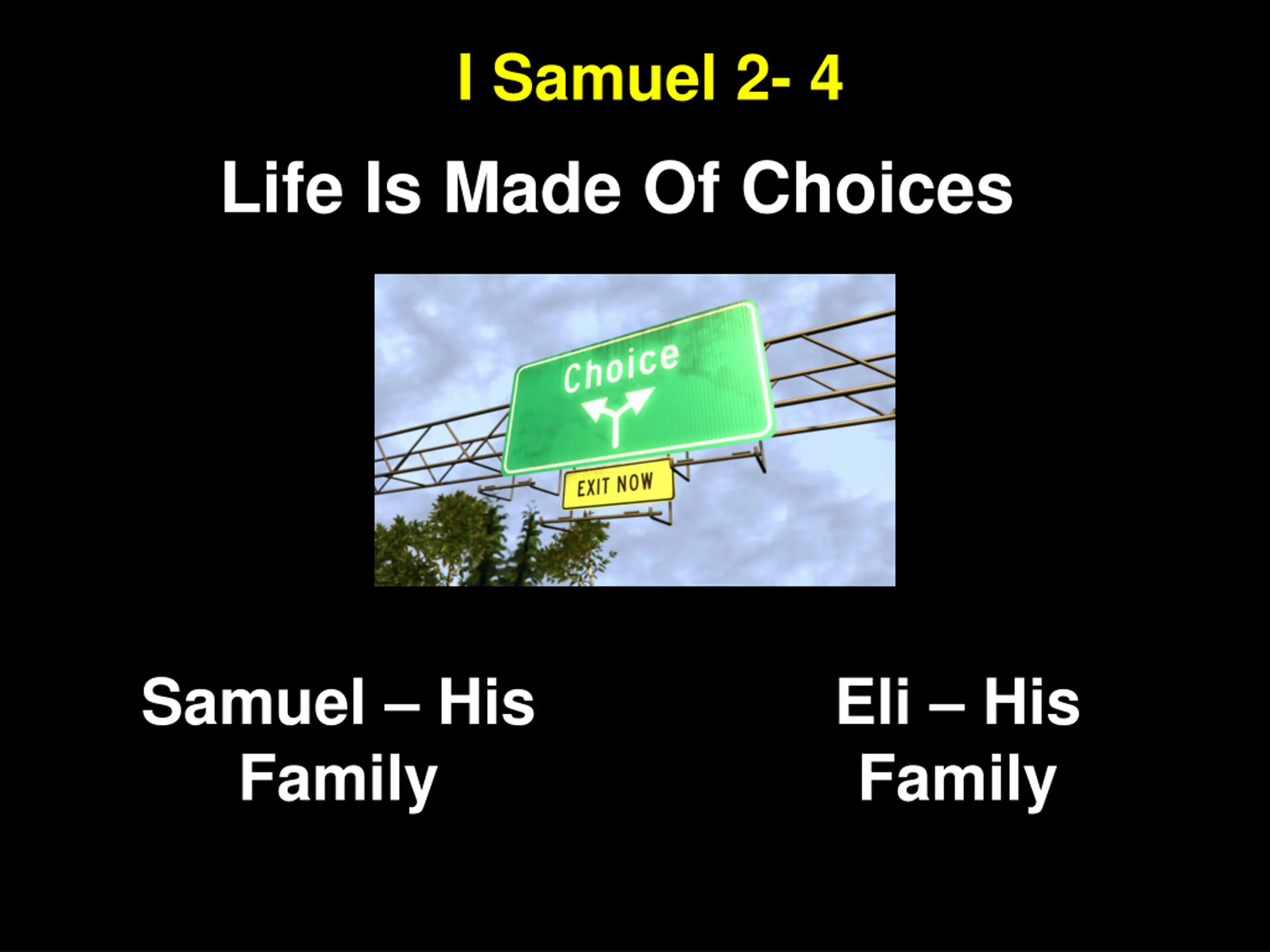 I Samuel 2- 4

Life Is Made Of Choices

Choice

EXIT NOW

Samuel – His Family

Eli – His Family